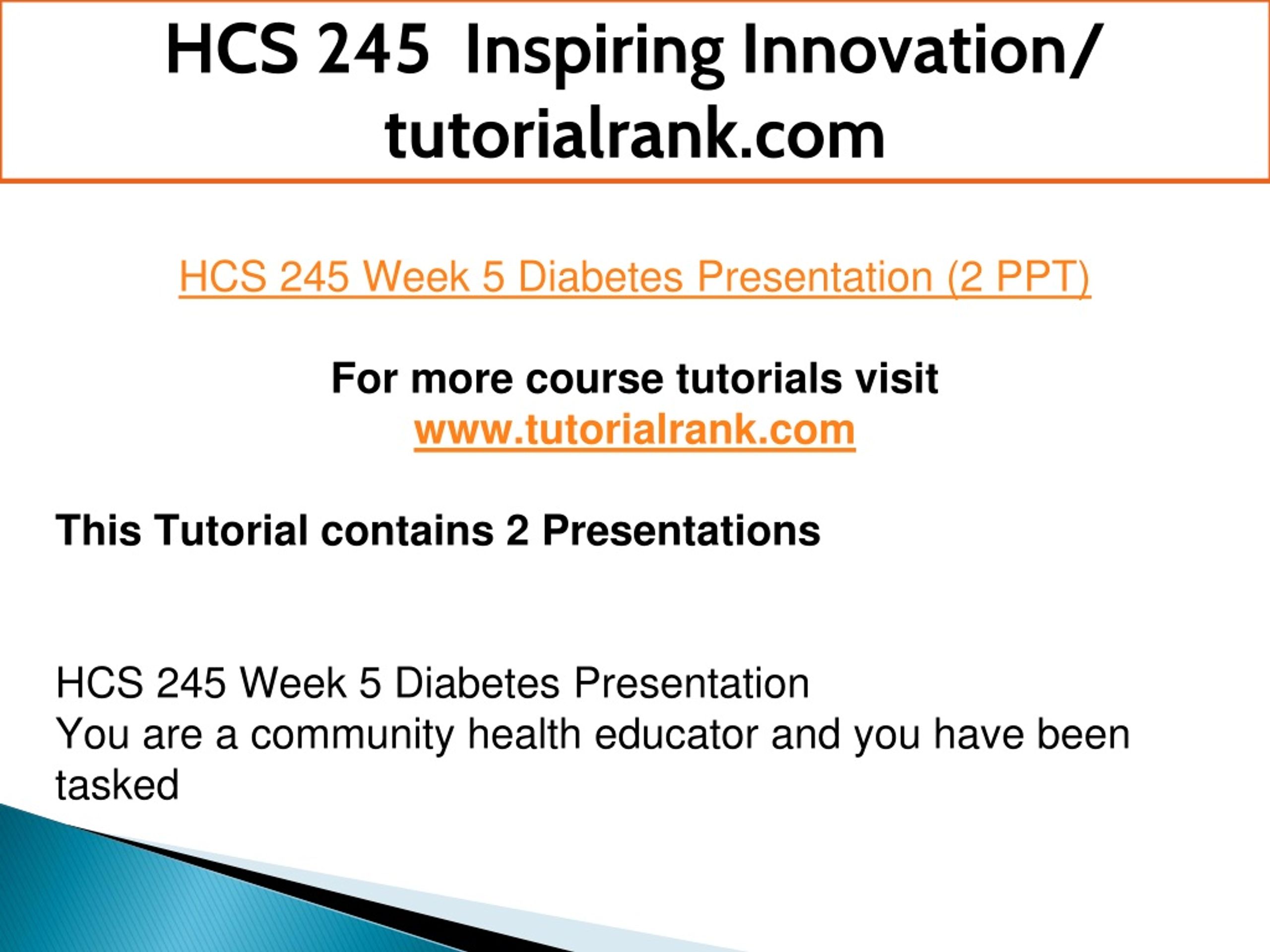 HCS 245 Inspiring Innovation/ tutorialrank.com

HCS 245 Week 5 Diabetes Presentation (2 PPT)

For more course tutorials visit
www.tutorialrank.com

This Tutorial contains 2 Presentations

HCS 245 Week 5 Diabetes Presentation
You are a community health educator and you have been tasked